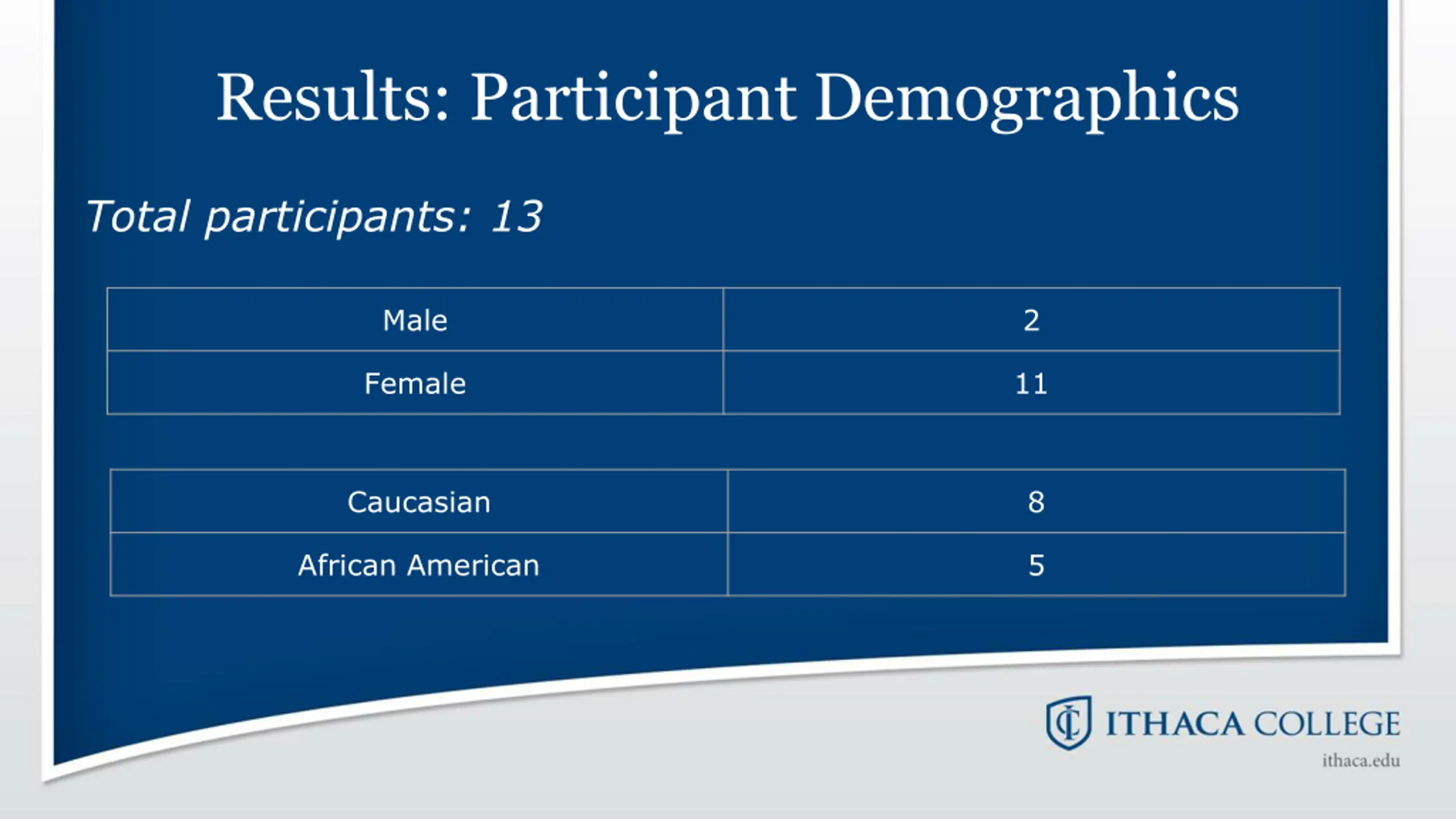 Results: Participant Demographics

Total participants: 13

| Male | 2 |
|---|---|
| Female | 11 |

| Caucasian | 8 |
|---|---|
| African American | 5 |

IC ITHACA COLLEGE
ithaca.edu